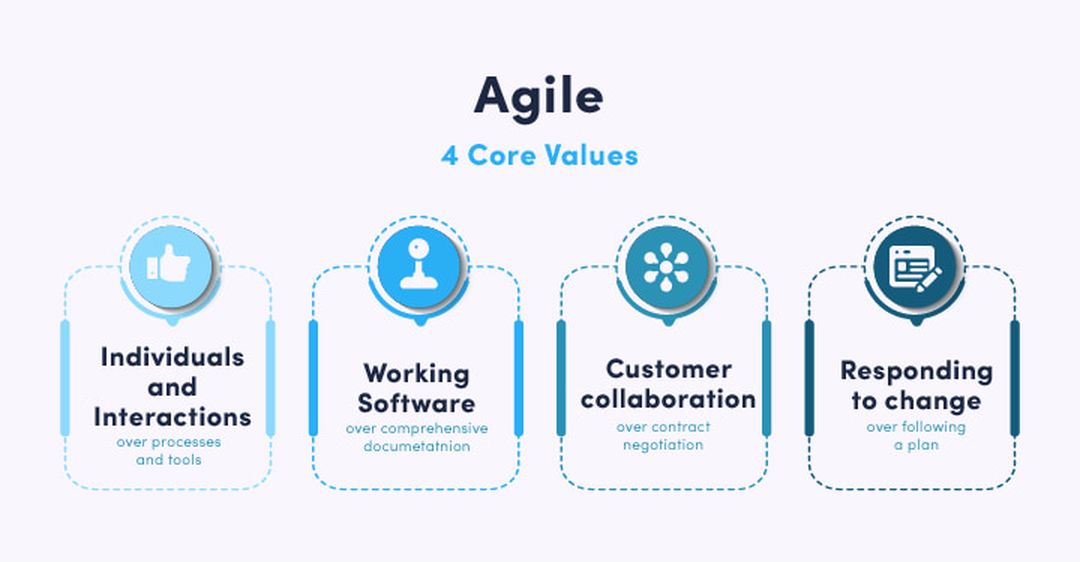 Agile

4 Core Values

Individuals and Interactions
over processes and tools

Working Software
over comprehensive documetatnion

Customer collaboration
over contract negotiation

Responding to change
over following a plan